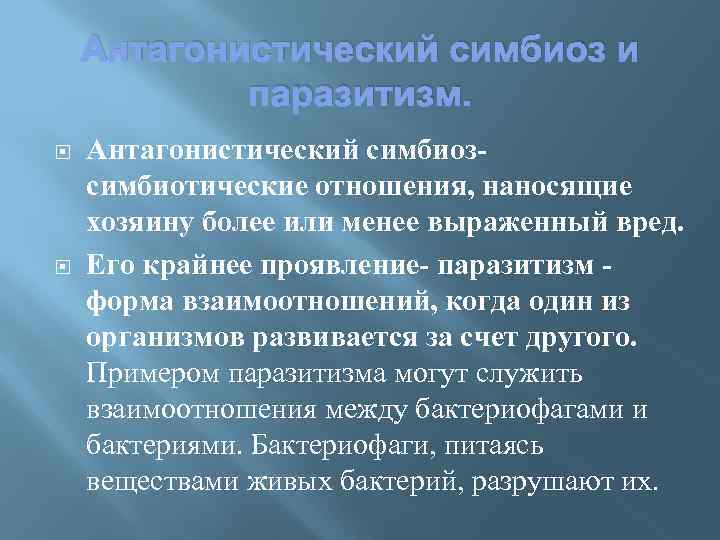 Антагонистический симбиоз и паразитизм.

Антагонистический симбиоз- симбиотические отношения, наносящие хозяину более или менее выраженный вред.

Его крайнее проявление- паразитизм - форма взаимоотношений, когда один из организмов развивается за счет другого. Примером паразитизма могут служить взаимоотношения между бактериофагами и бактериями. Бактериофаги, питаясь веществами живых бактерий, разрушают их.